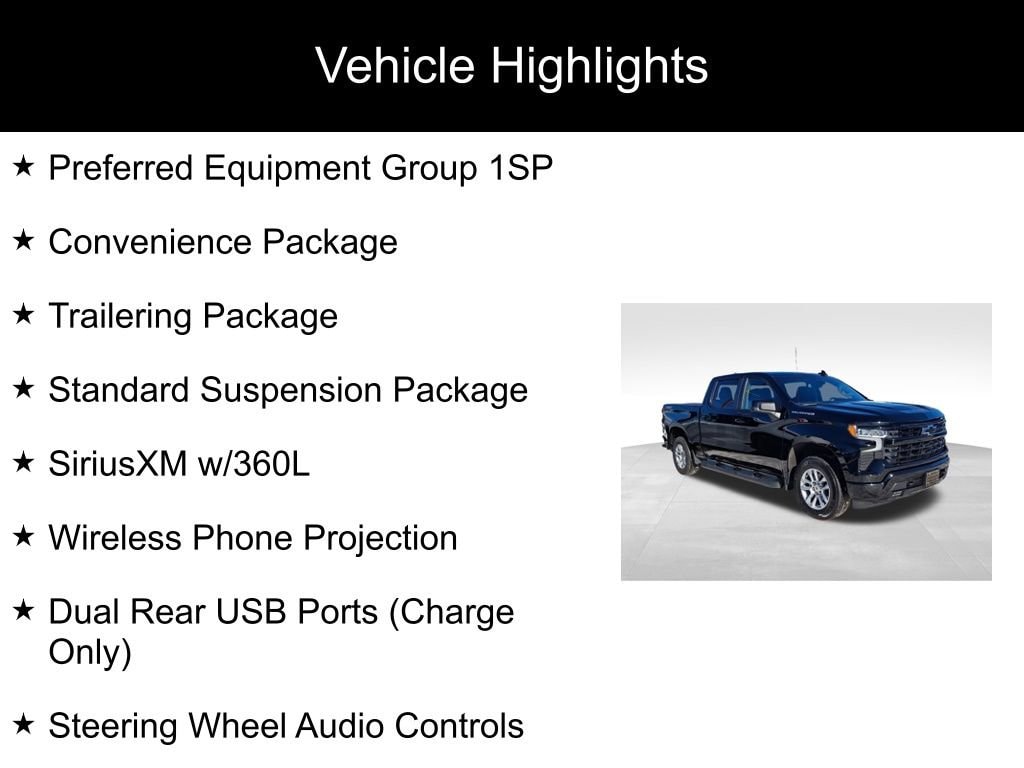 Vehicle Highlights

★ Preferred Equipment Group 1SP

★ Convenience Package

★ Trailering Package

★ Standard Suspension Package

★ SiriusXM w/360L

★ Wireless Phone Projection

★ Dual Rear USB Ports (Charge Only)

★ Steering Wheel Audio Controls